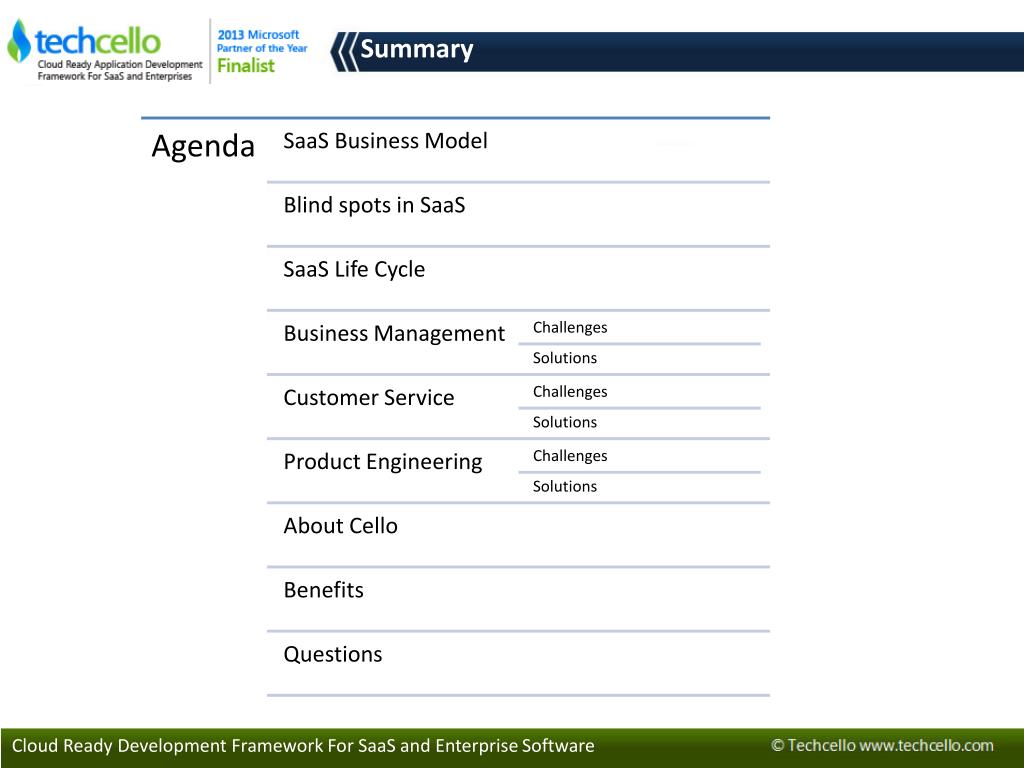 techcello
Cloud Ready Application Development Framework For SaaS and Enterprises

2013 Microsoft Partner of the Year Finalist

Summary

Agenda

SaaS Business Model

Blind spots in SaaS

SaaS Life Cycle

Business Management
Challenges
Solutions

Customer Service
Challenges
Solutions

Product Engineering
Challenges
Solutions

About Cello

Benefits

Questions

Cloud Ready Development Framework For SaaS and Enterprise Software

© Techcello www.techcello.com